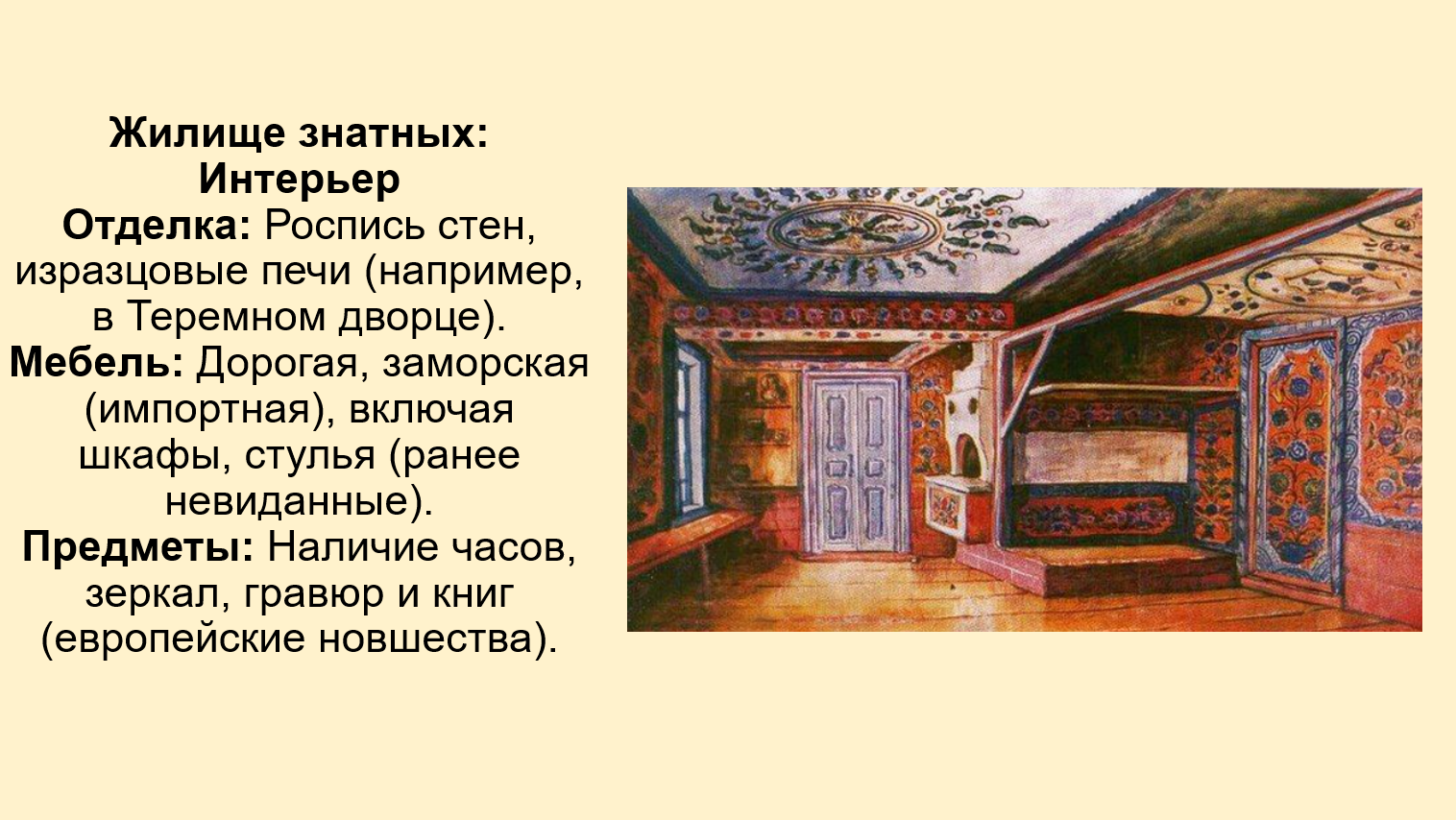 Жилище знатных: Интерьер
Отделка: Роспись стен, изразцовые печи (например, в Теремном дворце).
Мебель: Дорогая, заморская (импортная), включая шкафы, стулья (ранее невиданные).
Предметы: Наличие часов, зеркал, гравюр и книг (европейские новшества).